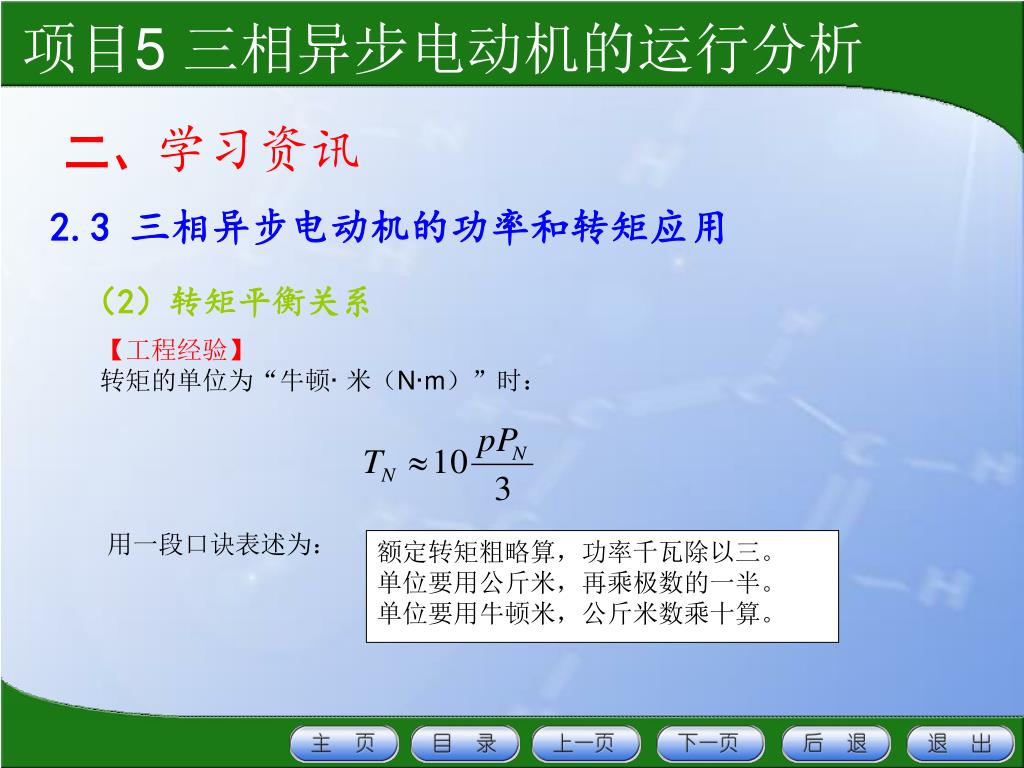 项目5 三相异步电动机的运行分析

二、学习资讯

2.3 三相异步电动机的功率和转矩应用

（2）转矩平衡关系

【工程经验】
转矩的单位为“牛顿· 米（N·m）”时：

$T_N \approx 10\frac{pP_N}{3}$

用一段口诀表述为：

额定转矩粗略算，功率千瓦除以三。
单位要用公斤米，再乘极数的一半。
单位要用牛顿米，公斤米数乘十算。

主 页 目 录 上一页 下一页 后 退 退 出